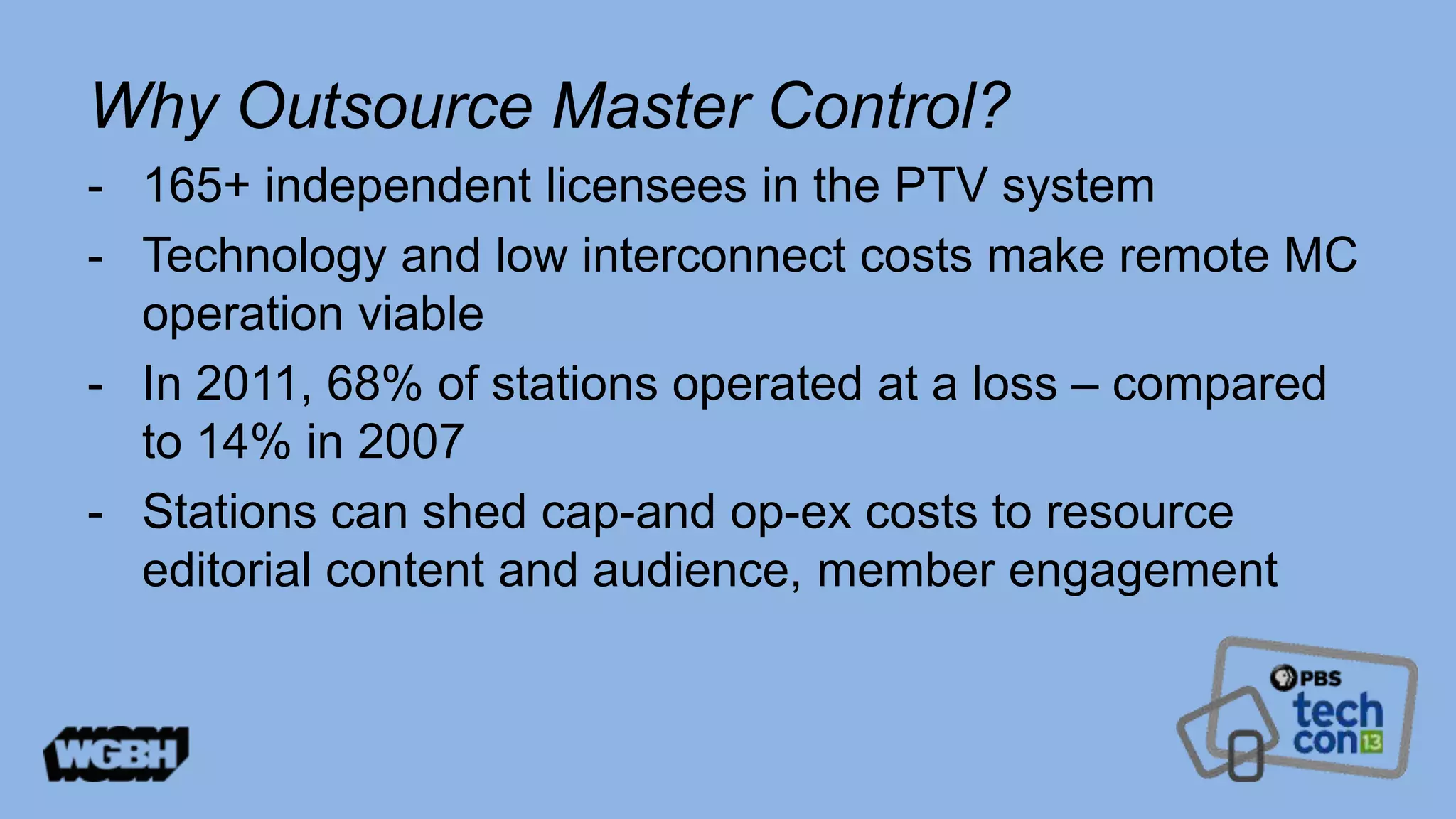 Why Outsource Master Control?

- 165+ independent licensees in the PTV system
- Technology and low interconnect costs make remote MC operation viable
- In 2011, 68% of stations operated at a loss – compared to 14% in 2007
- Stations can shed cap-and op-ex costs to resource editorial content and audience, member engagement

WGBH

PBS
tech
con 13